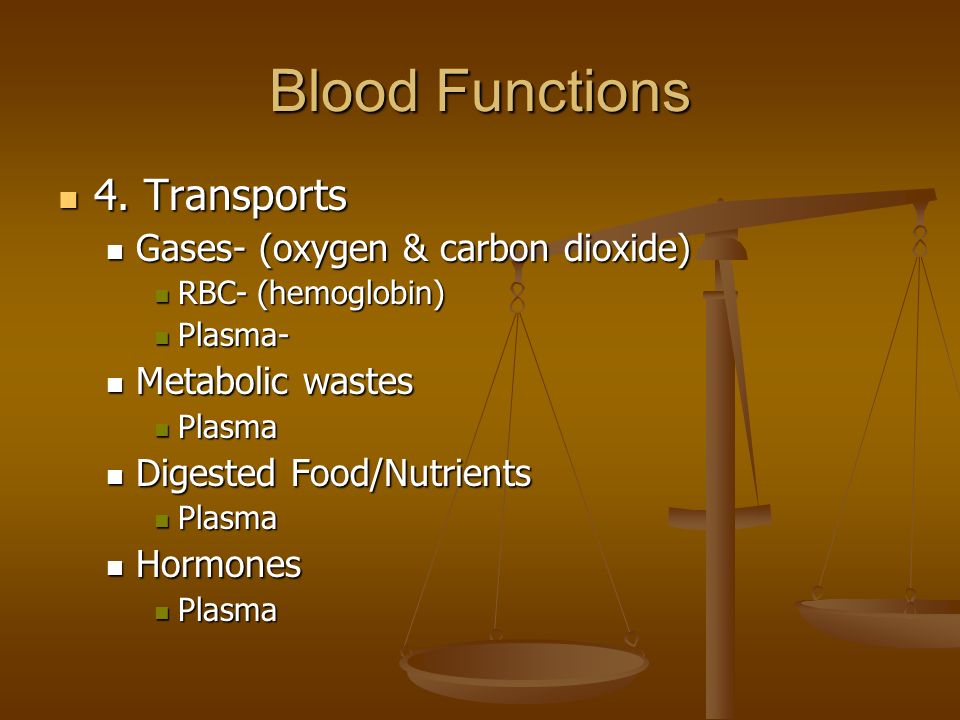 Blood Functions

- 4. Transports
  - Gases- (oxygen & carbon dioxide)
    - RBC- (hemoglobin)
    - Plasma-
  - Metabolic wastes
    - Plasma
  - Digested Food/Nutrients
    - Plasma
  - Hormones
    - Plasma